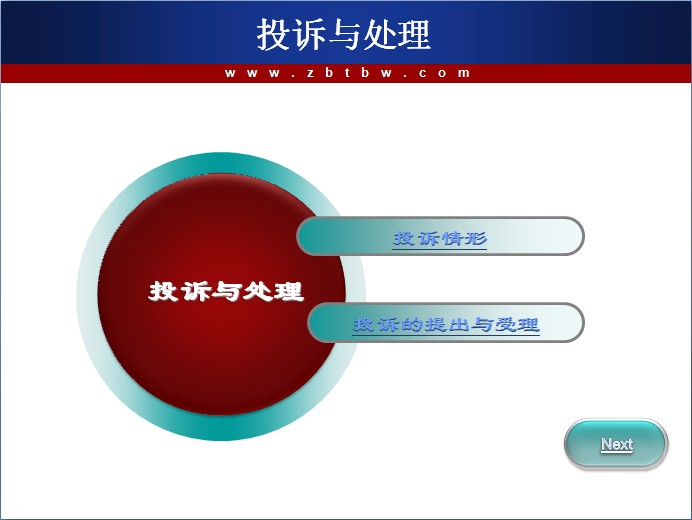 投诉与处理

www.zbtbw.com

投诉与处理

投诉情形

投诉的提出与受理

Next